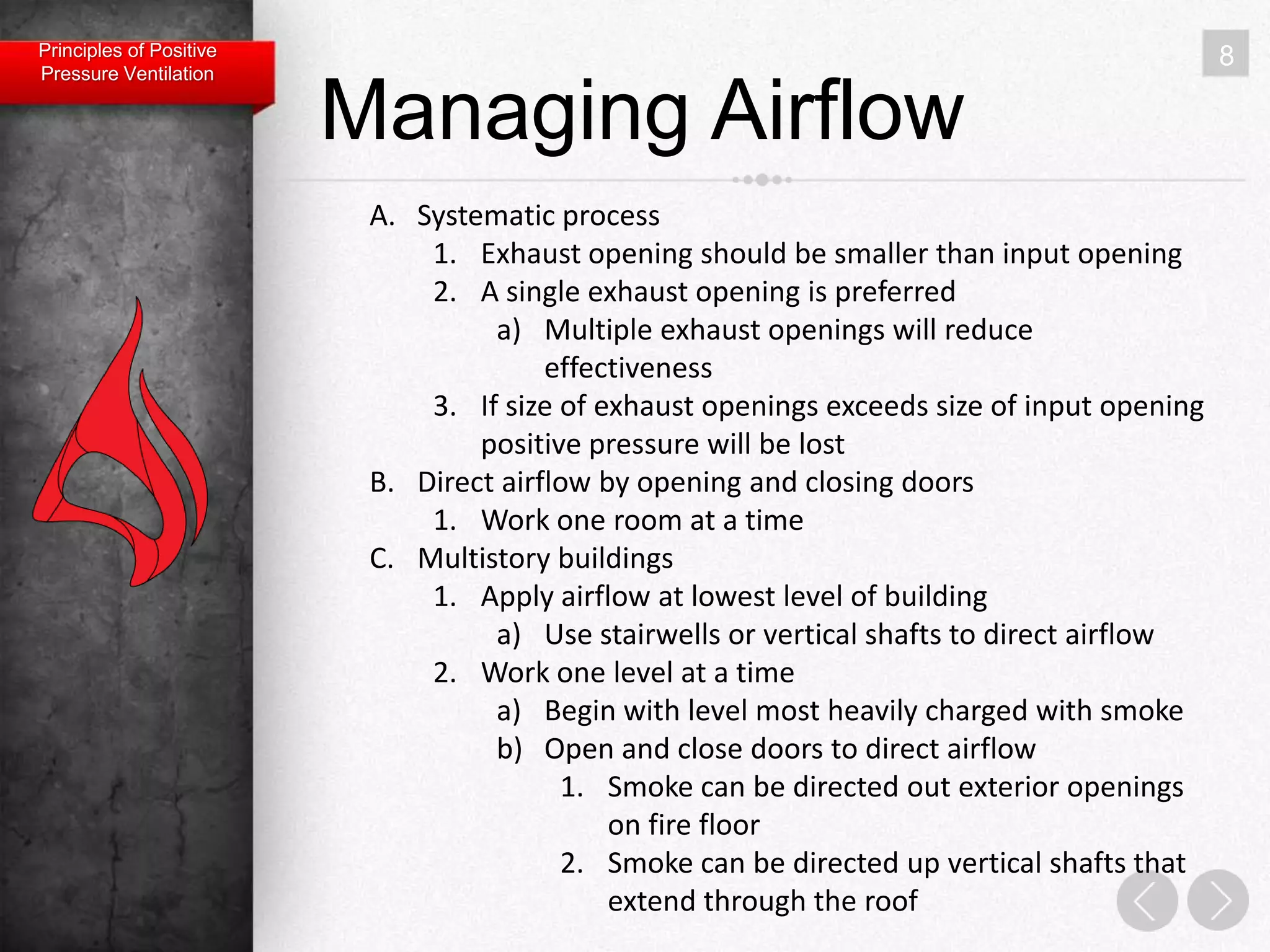 Principles of Positive Pressure Ventilation

8

Managing Airflow

A. Systematic process
1. Exhaust opening should be smaller than input opening
2. A single exhaust opening is preferred
a) Multiple exhaust openings will reduce effectiveness
3. If size of exhaust openings exceeds size of input opening positive pressure will be lost
B. Direct airflow by opening and closing doors
1. Work one room at a time
C. Multistory buildings
1. Apply airflow at lowest level of building
a) Use stairwells or vertical shafts to direct airflow
2. Work one level at a time
a) Begin with level most heavily charged with smoke
b) Open and close doors to direct airflow
1. Smoke can be directed out exterior openings on fire floor
2. Smoke can be directed up vertical shafts that extend through the roof